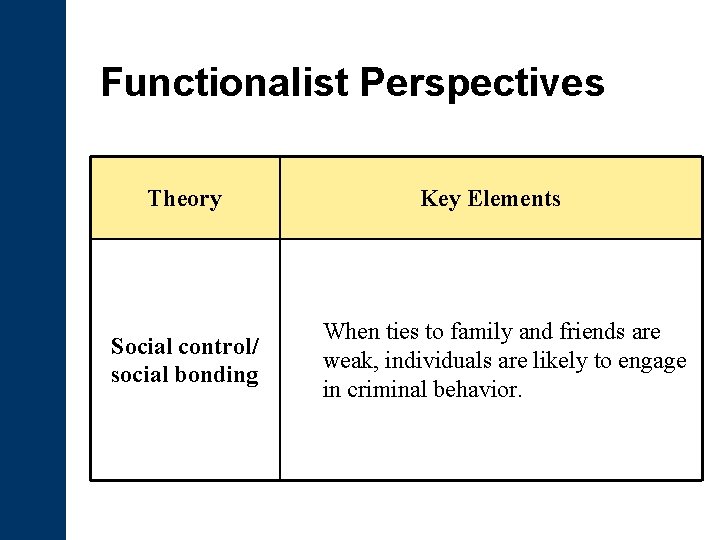 Functionalist Perspectives

| Theory | Key Elements |
|---|---|
| Social control/ social bonding | When ties to family and friends are weak, individuals are likely to engage in criminal behavior. |